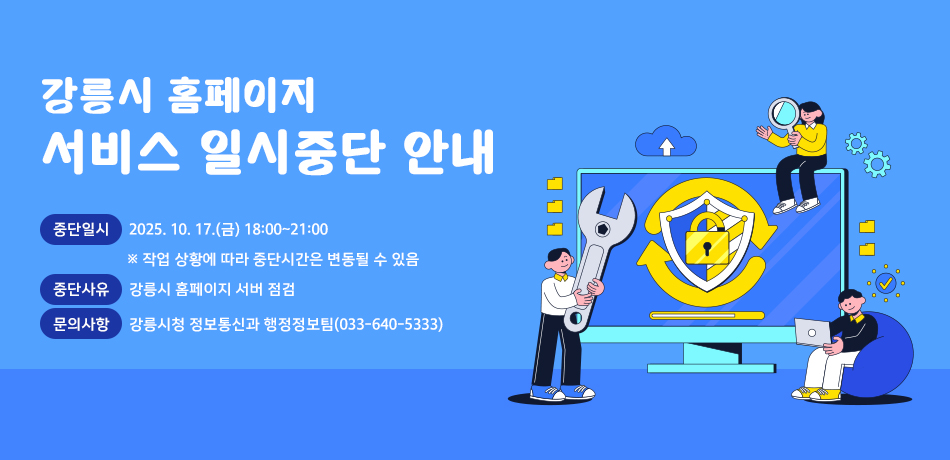 강릉시 홈페이지
서비스 일시중단 안내

중단일시 2025. 10. 17.(금) 18:00~21:00

※ 작업 상황에 따라 중단시간은 변동될 수 있음

중단사유 강릉시 홈페이지 서버 점검

문의사항 강릉시청 정보통신과 행정정보팀(033-640-5333)